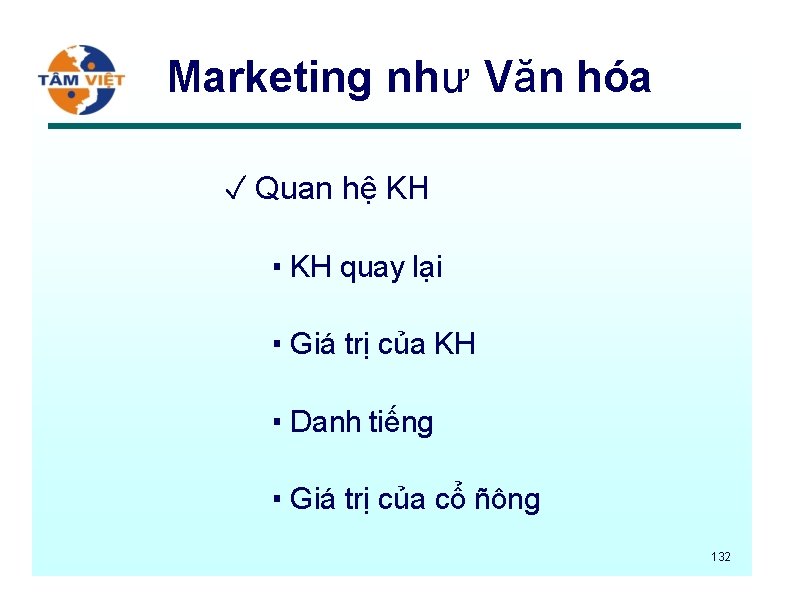 TÂM VIỆT

Marketing như Văn hóa

✓ Quan hệ KH

▪ KH quay lại

▪ Giá trị của KH

▪ Danh tiếng

▪ Giá trị của cổ ñông

132